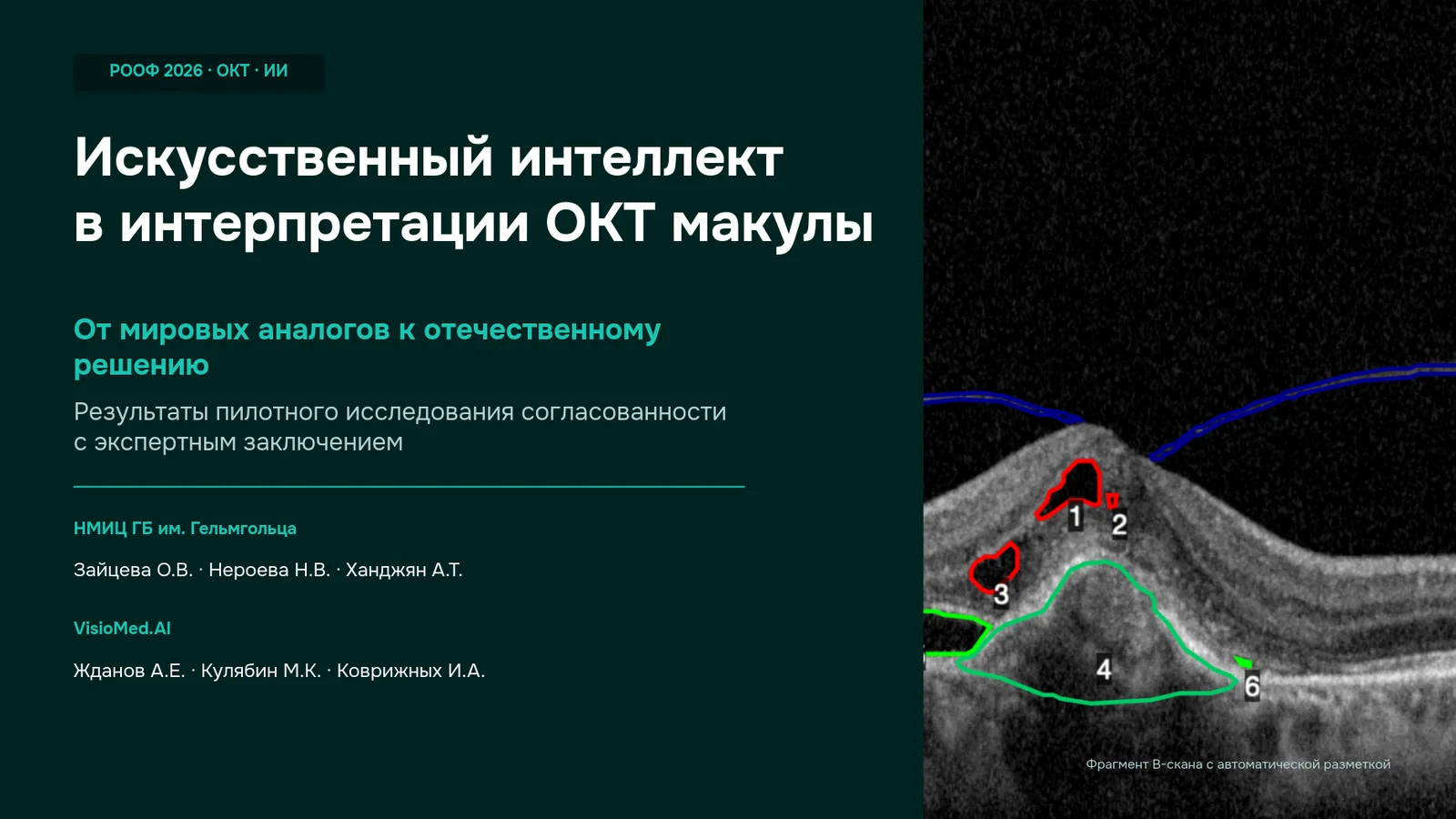 РООФ 2026 · ОКТ · ИИ

Искусственный интеллект в интерпретации ОКТ макулы

От мировых аналогов к отечественному решению

Результаты пилотного исследования согласованности с экспертным заключением

НМИЦ ГБ им. Гельмгольца

Зайцева О.В. · Нероева Н.В. · Ханджян А.Т.

VisioMed.AI

Жданов А.Е. · Кулябин М.К. · Коврижных И.А.

1
2
3
4
6

Фрагмент B-скана с автоматической разметкой